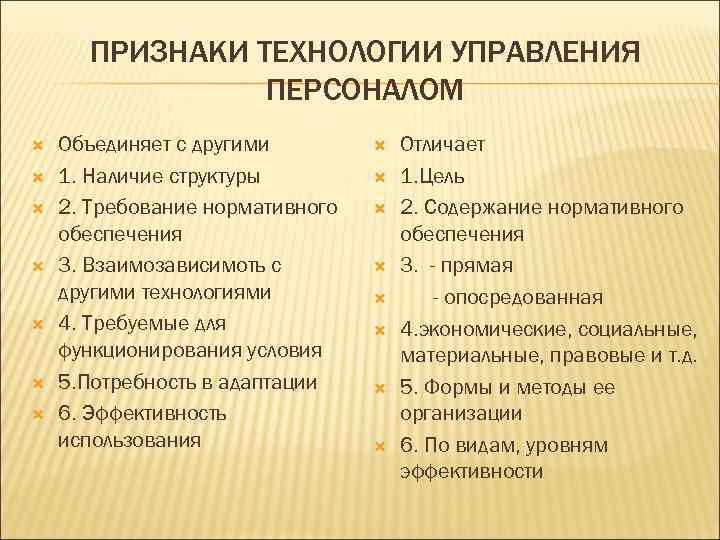 ПРИЗНАКИ ТЕХНОЛОГИИ УПРАВЛЕНИЯ ПЕРСОНАЛОМ

Объединяет с другими

1. Наличие структуры

2. Требование нормативного обеспечения

3. Взаимозависимоть с другими технологиями

4. Требуемые для функционирования условия

5.Потребность в адаптации

6. Эффективность использования

Отличает

1.Цель

2. Содержание нормативного обеспечения

3. - прямая

- опосредованная

4.экономические, социальные, материальные, правовые и т.д.

5. Формы и методы ее организации

6. По видам, уровням эффективности